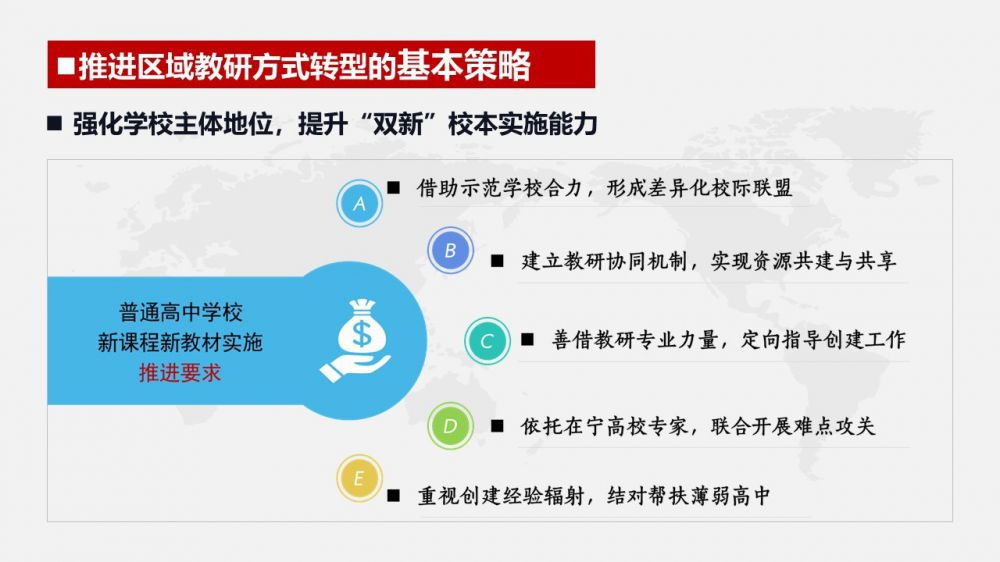 ■推进区域教研方式转型的基本策略

■ 强化学校主体地位，提升“双新”校本实施能力

普通高中学校
新课程新教材实施
推进要求

$

A ■ 借助示范学校合力，形成差异化校际联盟

B ■ 建立教研协同机制，实现资源共建与共享

C ■ 善借教研专业力量，定向指导创建工作

D ■ 依托在宁高校专家，联合开展难点攻关

E ■ 重视创建经验辐射，结对帮扶薄弱高中